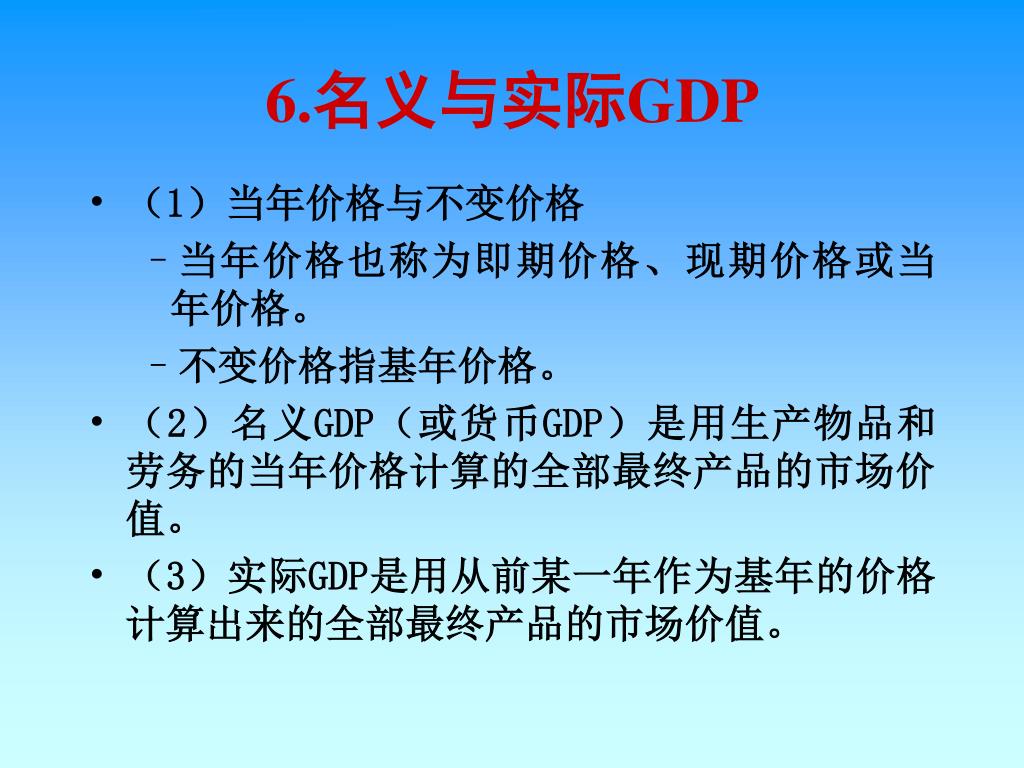 6.名义与实际GDP

• （1）当年价格与不变价格

– 当年价格也称为即期价格、现期价格或当年价格。

– 不变价格指基年价格。

• （2）名义GDP（或货币GDP）是用生产物品和劳务的当年价格计算的全部最终产品的市场价值。

• （3）实际GDP是用从前某一年作为基年的价格计算出来的全部最终产品的市场价值。